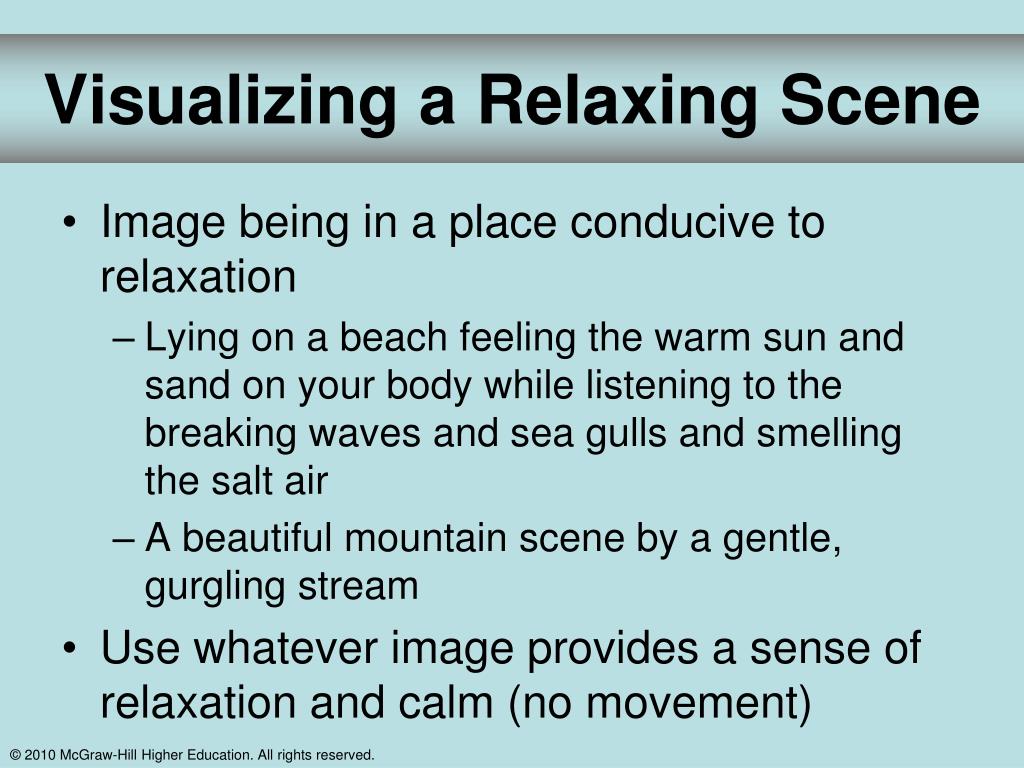 Visualizing a Relaxing Scene

• Image being in a place conducive to relaxation

– Lying on a beach feeling the warm sun and sand on your body while listening to the breaking waves and sea gulls and smelling the salt air

– A beautiful mountain scene by a gentle, gurgling stream

• Use whatever image provides a sense of relaxation and calm (no movement)

© 2010 McGraw-Hill Higher Education. All rights reserved.